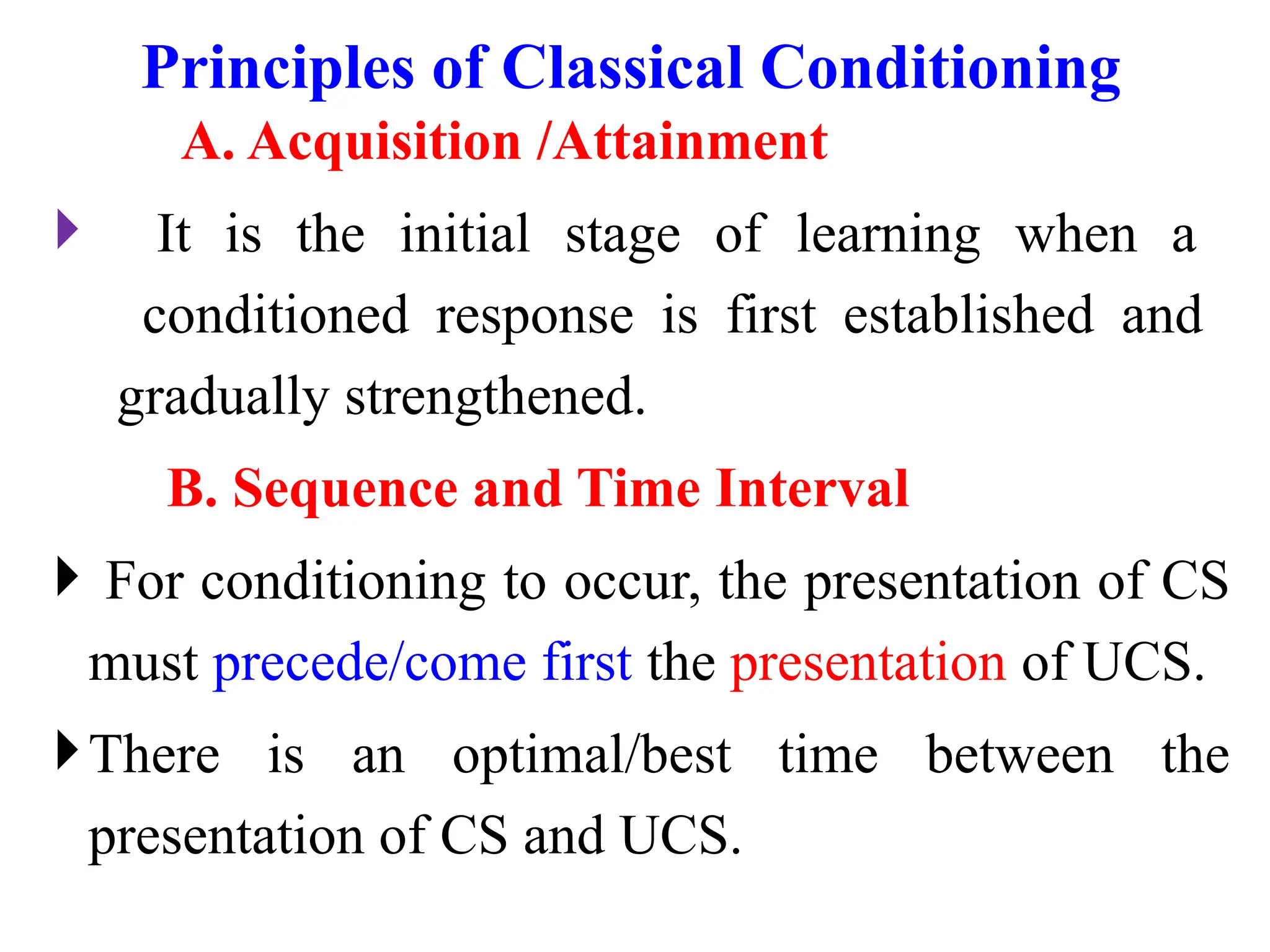 Principles of Classical Conditioning

A. Acquisition /Attainment

It is the initial stage of learning when a conditioned response is first established and gradually strengthened.

B. Sequence and Time Interval

For conditioning to occur, the presentation of CS must precede/come first the presentation of UCS.

There is an optimal/best time between the presentation of CS and UCS.